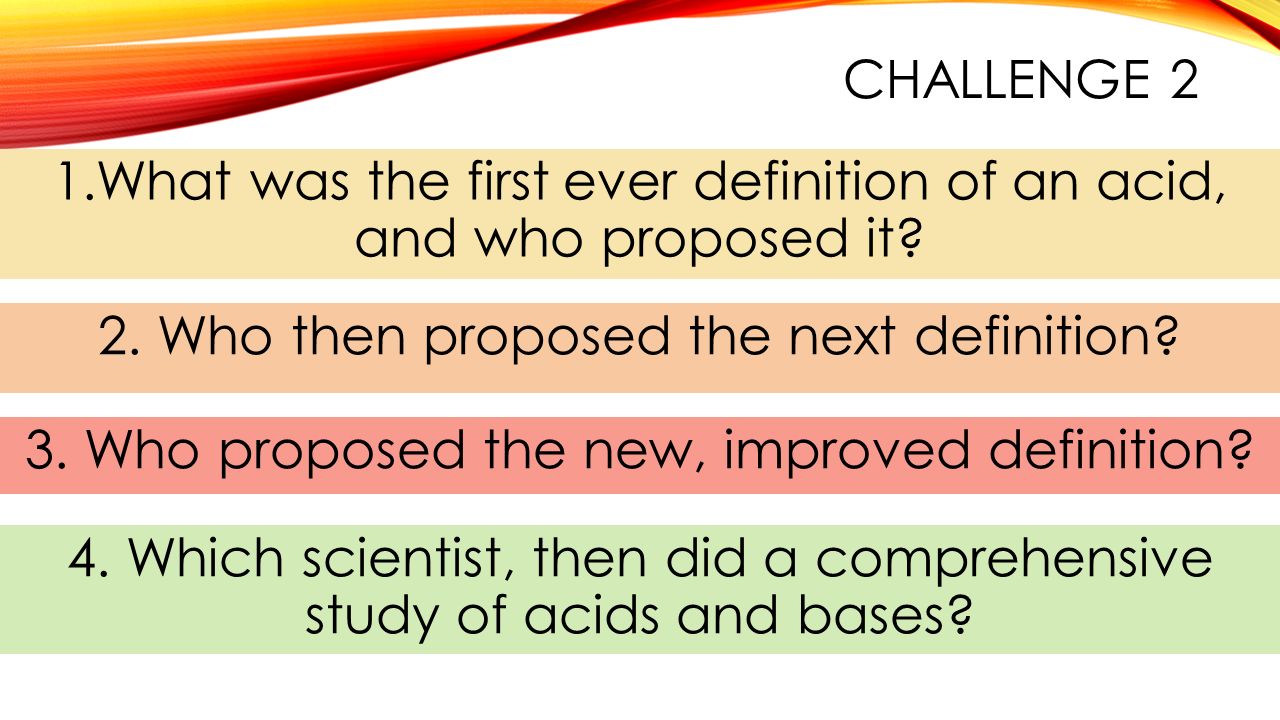 CHALLENGE 2

1.What was the first ever definition of an acid, and who proposed it?

2. Who then proposed the next definition?

3. Who proposed the new, improved definition?

4. Which scientist, then did a comprehensive study of acids and bases?